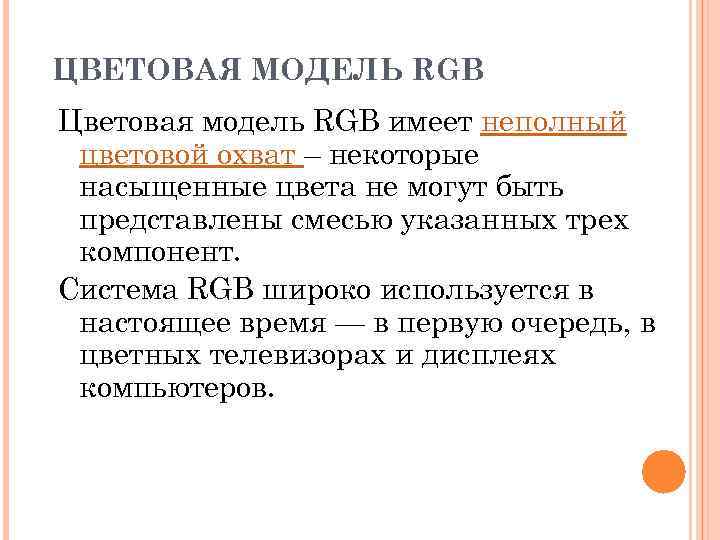 ЦВЕТОВАЯ МОДЕЛЬ RGB

Цветовая модель RGB имеет неполный цветовой охват – некоторые насыщенные цвета не могут быть представлены смесью указанных трех компонент.

Система RGB широко используется в настоящее время — в первую очередь, в цветных телевизорах и дисплеях компьютеров.